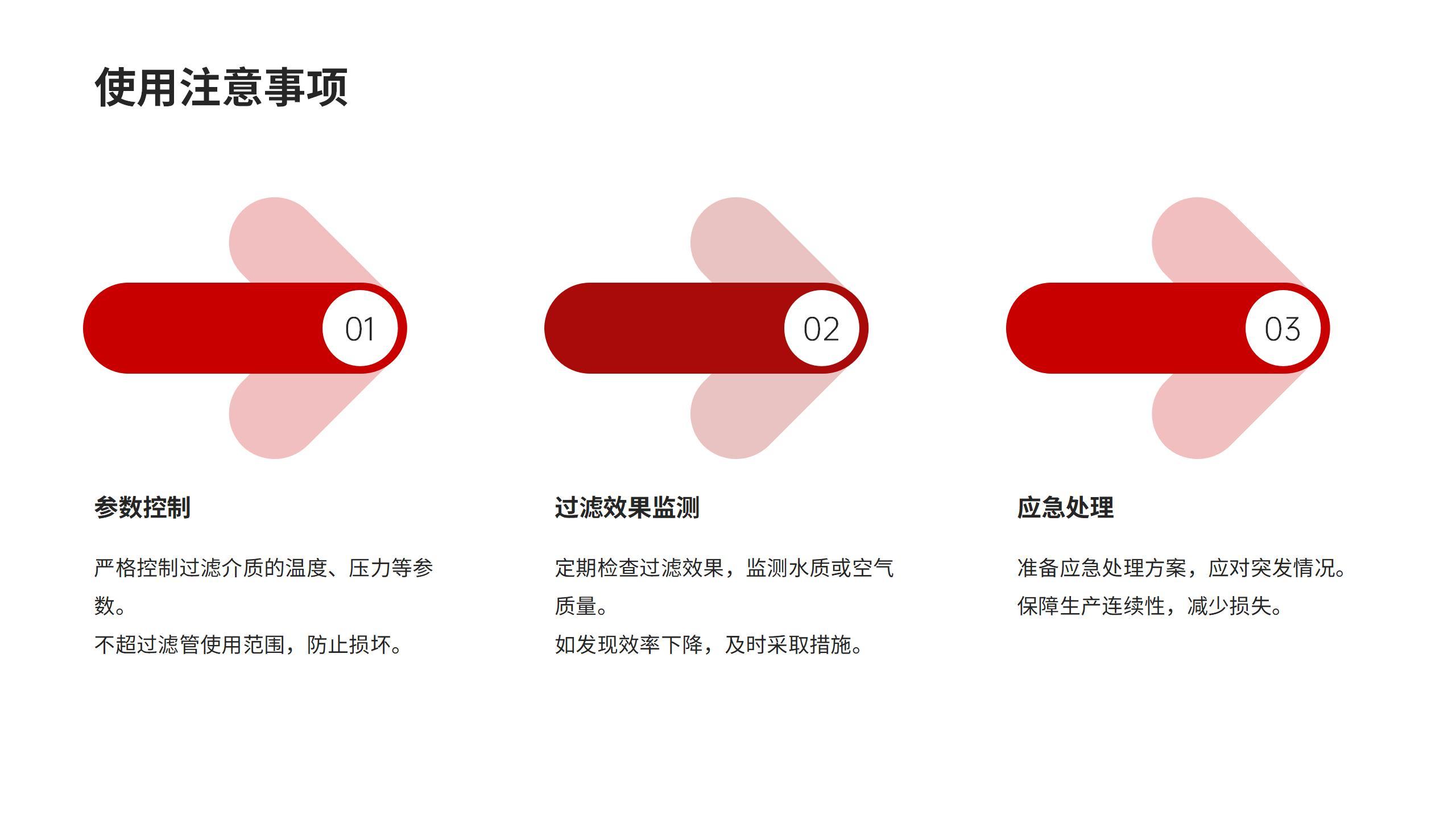 使用注意事项

01

参数控制

严格控制过滤介质的温度、压力等参数。

不超过滤管使用范围，防止损坏。

02

过滤效果监测

定期检查过滤效果，监测水质或空气质量。

如发现效率下降，及时采取措施。

03

应急处理

准备应急处理方案，应对突发情况。

保障生产连续性，减少损失。